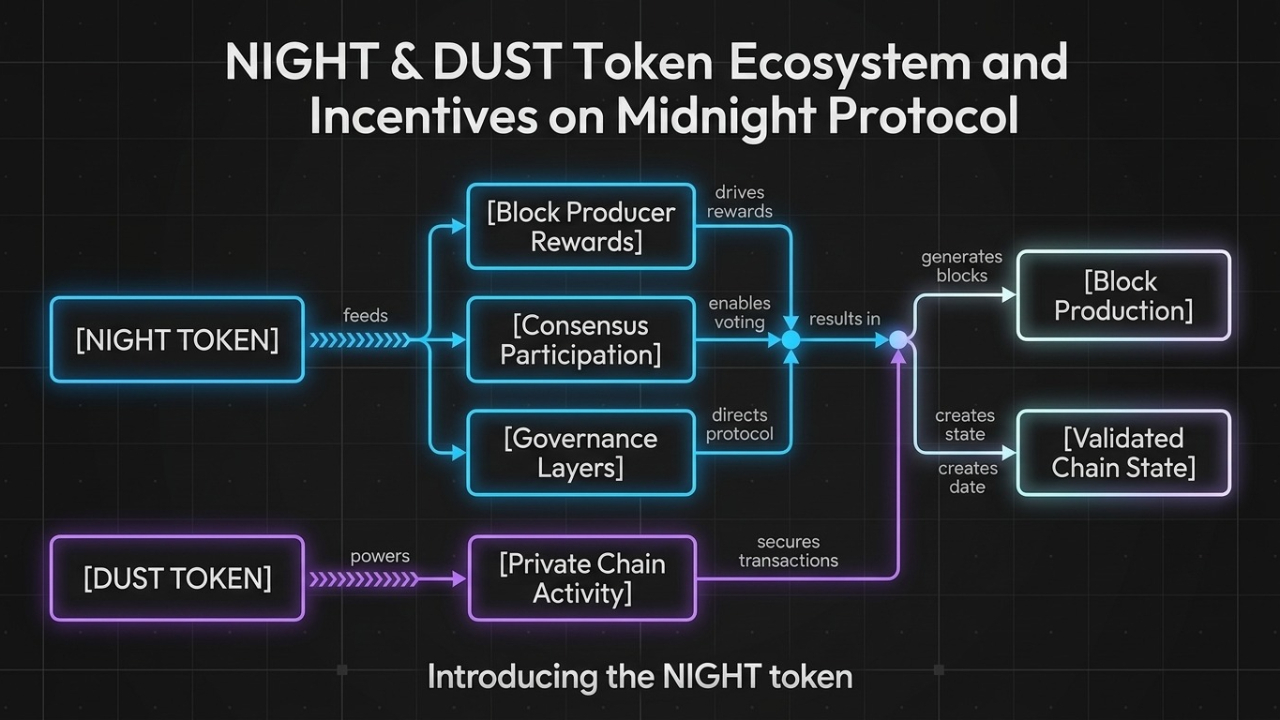 NIGHT & DUST Token Ecosystem and Incentives on Midnight Protocol

[NIGHT TOKEN]

feeds

[Block Producer Rewards]

drives rewards

[Consensus Participation]

enables voting

[Governance Layers]

directs protocol

results in

generates blocks

[Block Production]

creates state

creates date

[Validated Chain State]

[DUST TOKEN]

powers

[Private Chain Activity]

secures transactions

Introducing the NIGHT token